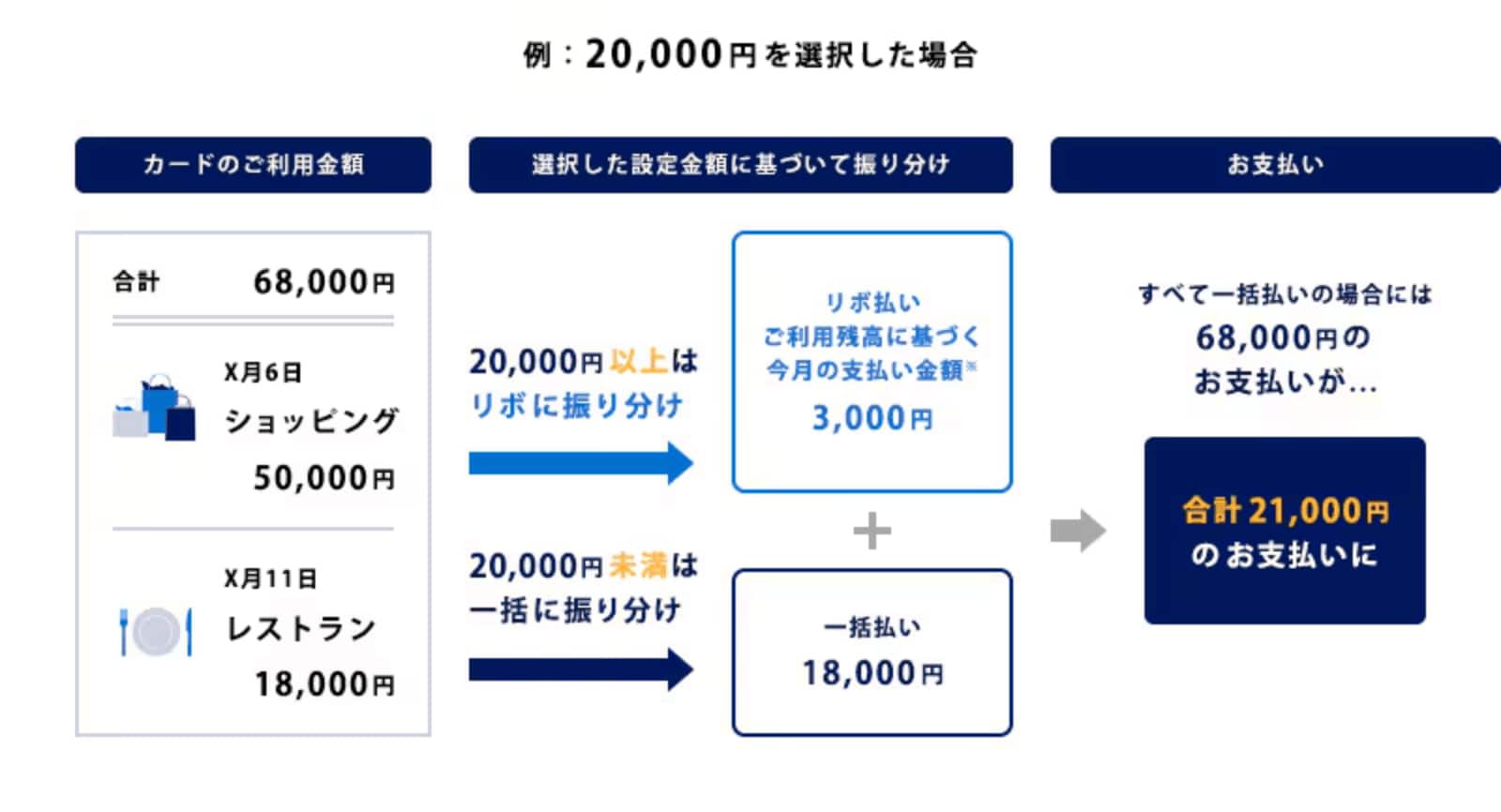 例：20,000円を選択した場合

カードのご利用金額

合計 68,000円

X月6日
ショッピング
50,000円

X月11日
レストラン
18,000円

選択した設定金額に基づいて振り分け

20,000円以上は
リボに振り分け

20,000円未満は
一括に振り分け

リボ払い
ご利用残高に基づく
今月の支払い金額※
3,000円

+

一括払い
18,000円

お支払い

すべて一括払いの場合には
68,000円の
お支払いが…

合計21,000円
のお支払いに